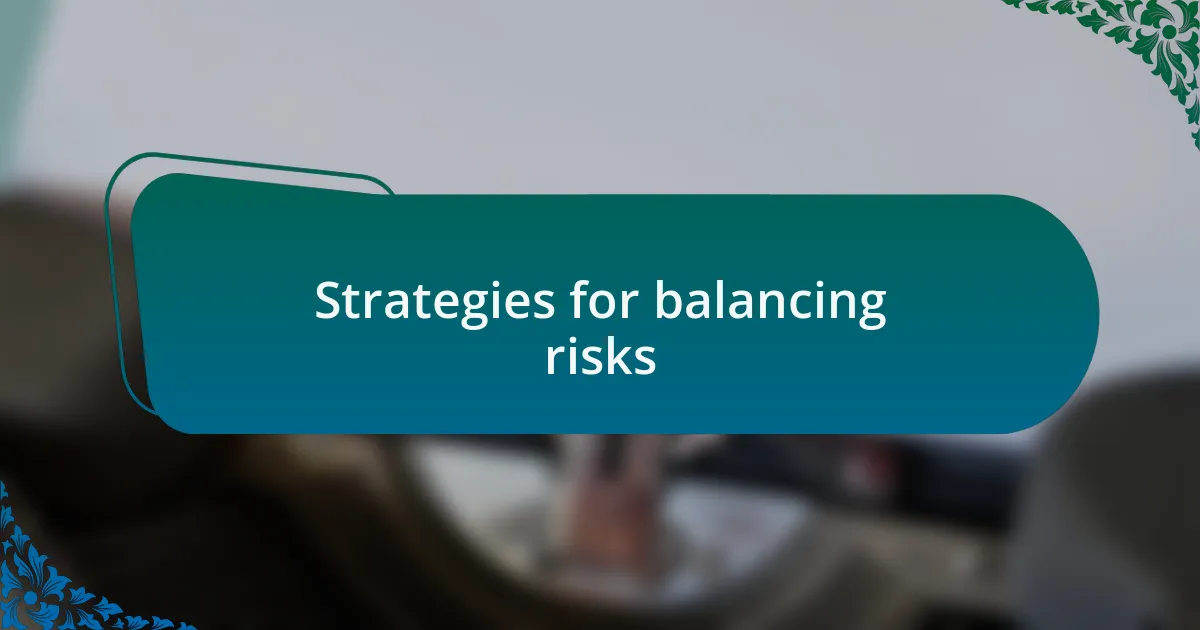 Strategies for balancing risks